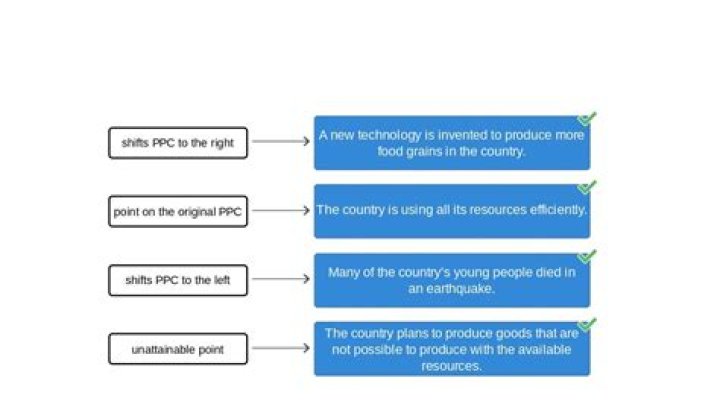 shifts PPC to the right

A new technology is invented to produce more food grains in the country.

point on the original PPC

The country is using all its resources efficiently.

shifts PPC to the left

Many of the country's young people died in an earthquake.

unattainable point

The country plans to produce goods that are not possible to produce with the available resources.